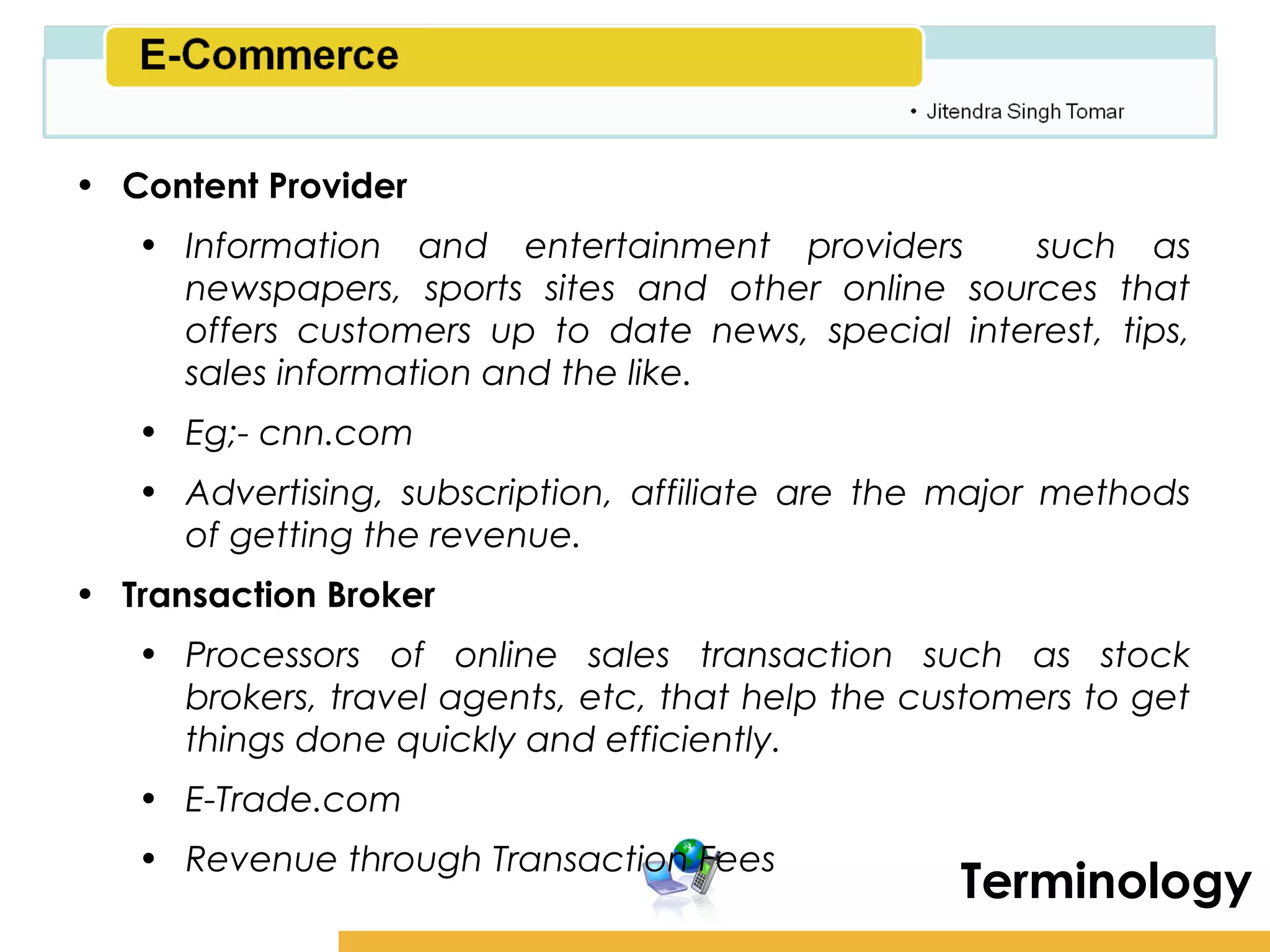 E-Commerce

• Jitendra Singh Tomar

• Content Provider

• Information and entertainment providers such as newspapers, sports sites and other online sources that offers customers up to date news, special interest, tips, sales information and the like.

• Eg;- cnn.com

• Advertising, subscription, affiliate are the major methods of getting the revenue.

• Transaction Broker

• Processors of online sales transaction such as stock brokers, travel agents, etc, that help the customers to get things done quickly and efficiently.

• E-Trade.com

• Revenue through Transaction Fees

Terminology